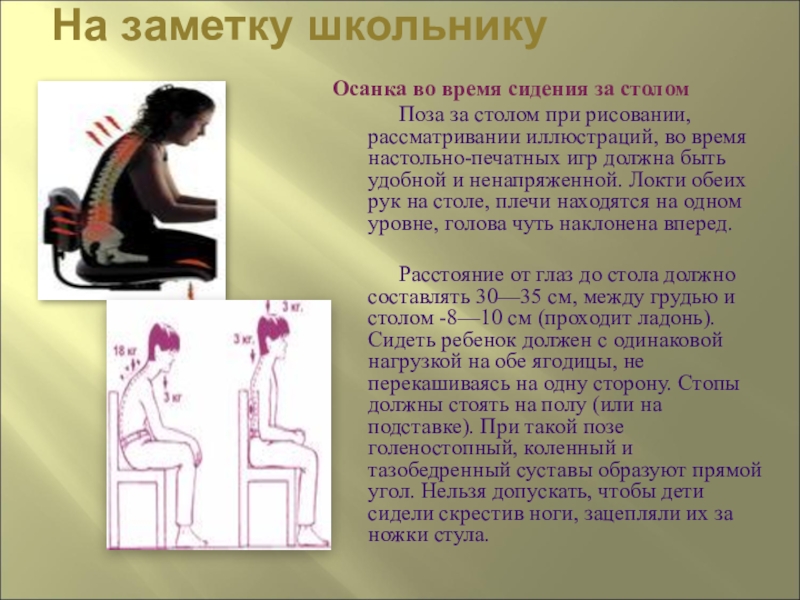 На заметку школьнику

Осанка во время сидения за столом

Поза за столом при рисовании, рассматривании иллюстраций, во время настольно-печатных игр должна быть удобной и ненапряженной. Локти обеих рук на столе, плечи находятся на одном уровне, голова чуть наклонена вперед.

Расстояние от глаз до стола должно составлять 30—35 см, между грудью и столом -8—10 см (проходит ладонь). Сидеть ребенок должен с одинаковой нагрузкой на обе ягодицы, не перекашиваясь на одну сторону. Стопы должны стоять на полу (или на подставке). При такой позе голеностопный, коленный и тазобедренный суставы образуют прямой угол. Нельзя допускать, чтобы дети сидели скрестив ноги, зацепляли их за ножки стула.

18 кг
3 кг
3 кг.
3 кг.